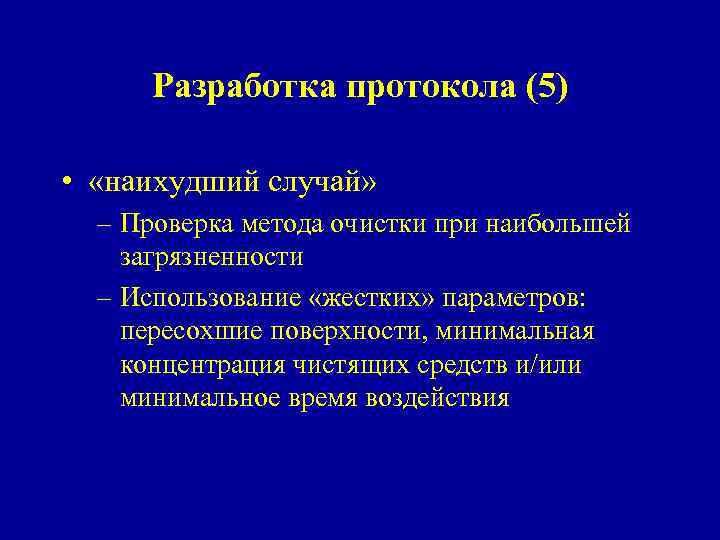 Разработка протокола (5)

• «наихудший случай»
– Проверка метода очистки при наибольшей загрязненности
– Использование «жестких» параметров: пересохшие поверхности, минимальная концентрация чистящих средств и/или минимальное время воздействия